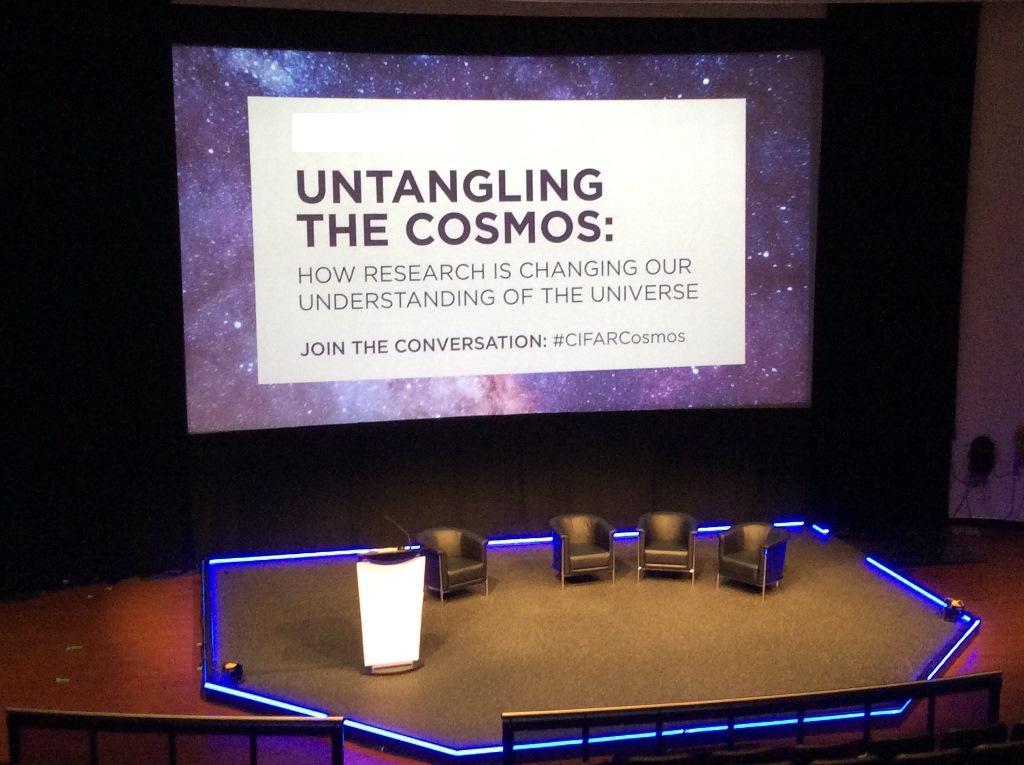 UNTANGLING THE COSMOS:

HOW RESEARCH IS CHANGING OUR UNDERSTANDING OF THE UNIVERSE

JOIN THE CONVERSATION: #CIFARCosmos